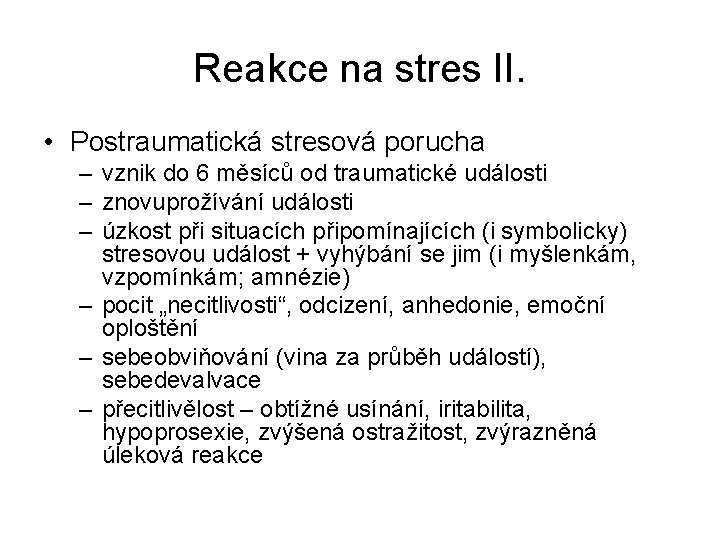 Reakce na stres II.

• Postraumatická stresová porucha
– vznik do 6 měsíců od traumatické události
– znovuprožívání události
– úzkost při situacích připomínajících (i symbolicky) stresovou událost + vyhýbání se jim (i myšlenkám, vzpomínkám; amnézie)
– pocit „necitlivosti“, odcizení, anhedonie, emoční oploštění
– sebeobviňování (vina za průběh událostí), sebedevalvace
– přecitlivělost – obtížné usínání, iritabilita, hypoprosexie, zvýšená ostražitost, zvýrazněná úleková reakce